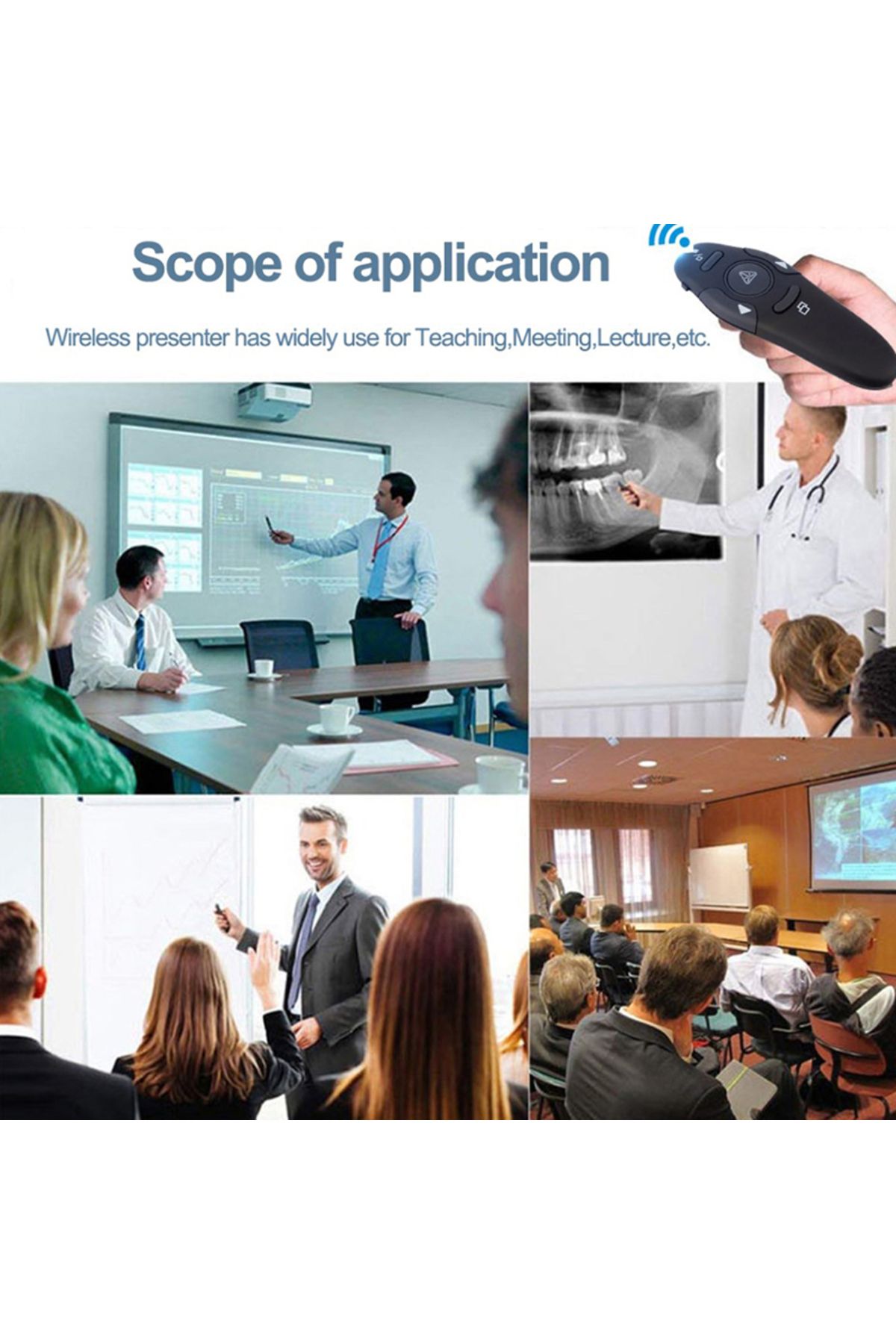 Scope of application

Wireless presenter has widely use for Teaching,Meeting,Lecture,etc.